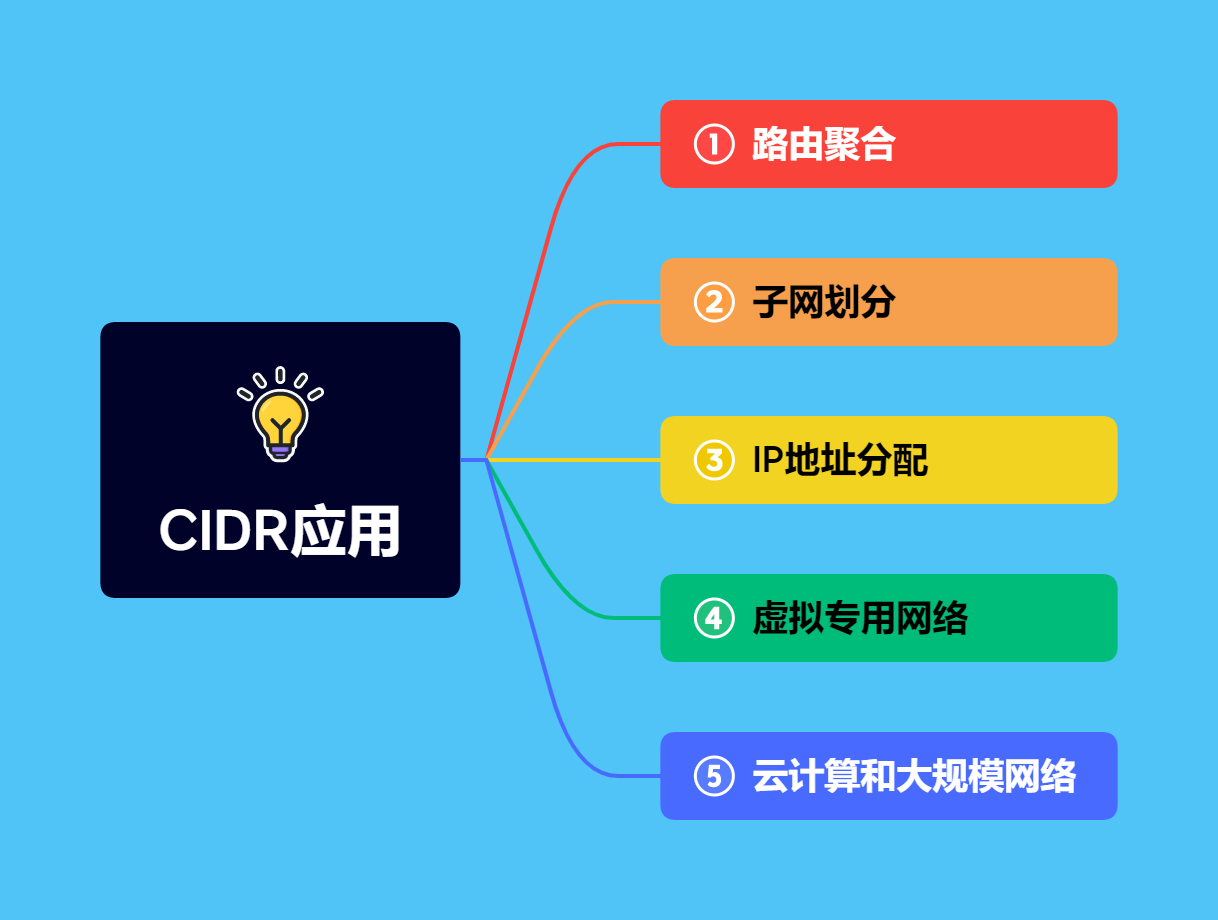 CIDR应用

① 路由聚合

② 子网划分

③ IP地址分配

④ 虚拟专用网络

⑤ 云计算和大规模网络